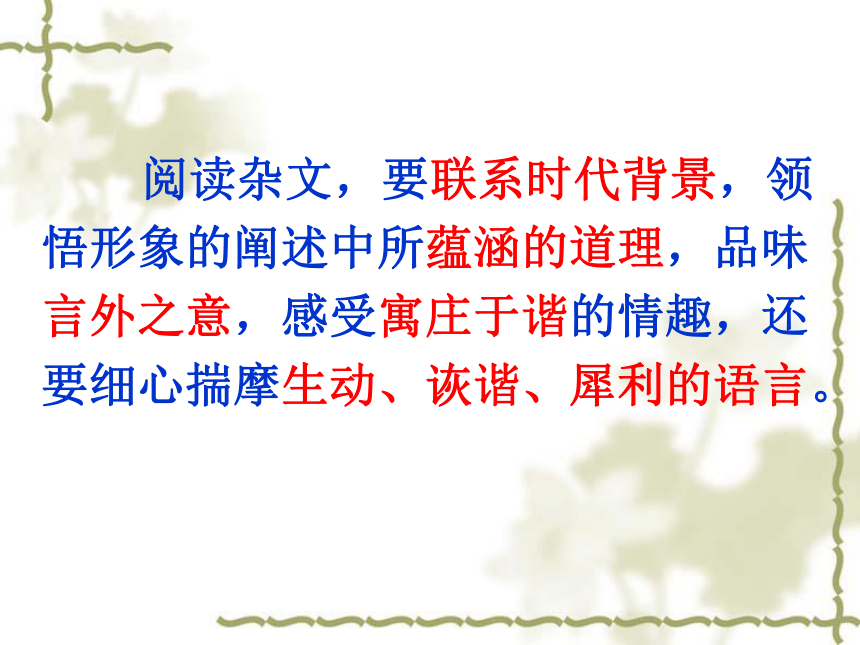 阅读杂文，要联系时代背景，领悟形象的阐述中所蕴涵的道理，品味言外之意，感受寓庄于谐的情趣，还要细心揣摩生动、诙谐、犀利的语言。